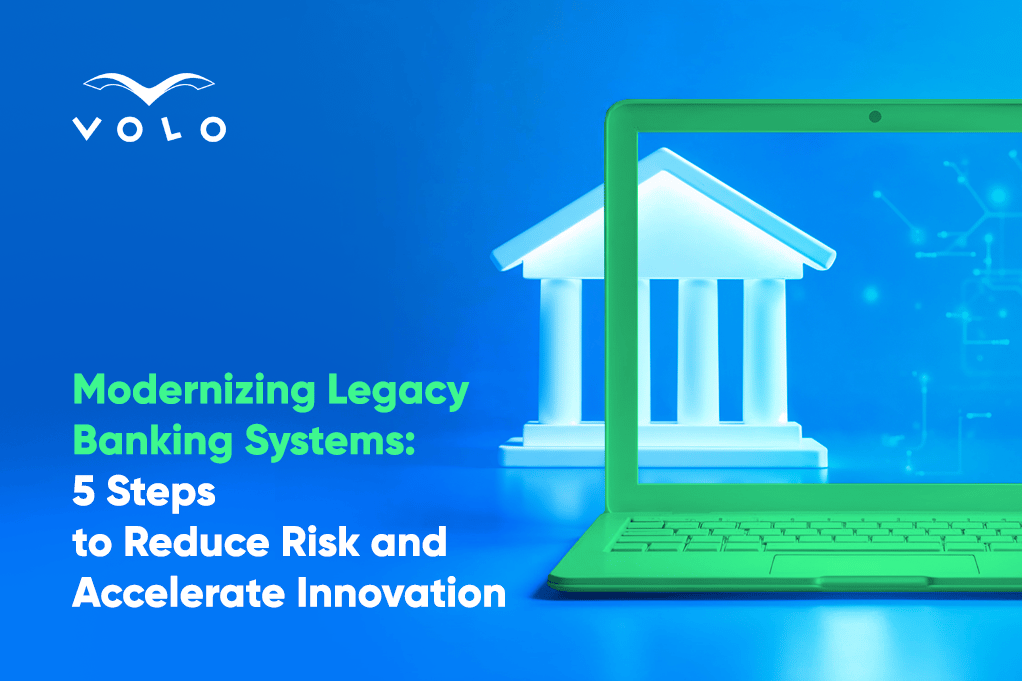 VOLO

Modernizing Legacy Banking Systems: 5 Steps to Reduce Risk and Accelerate Innovation